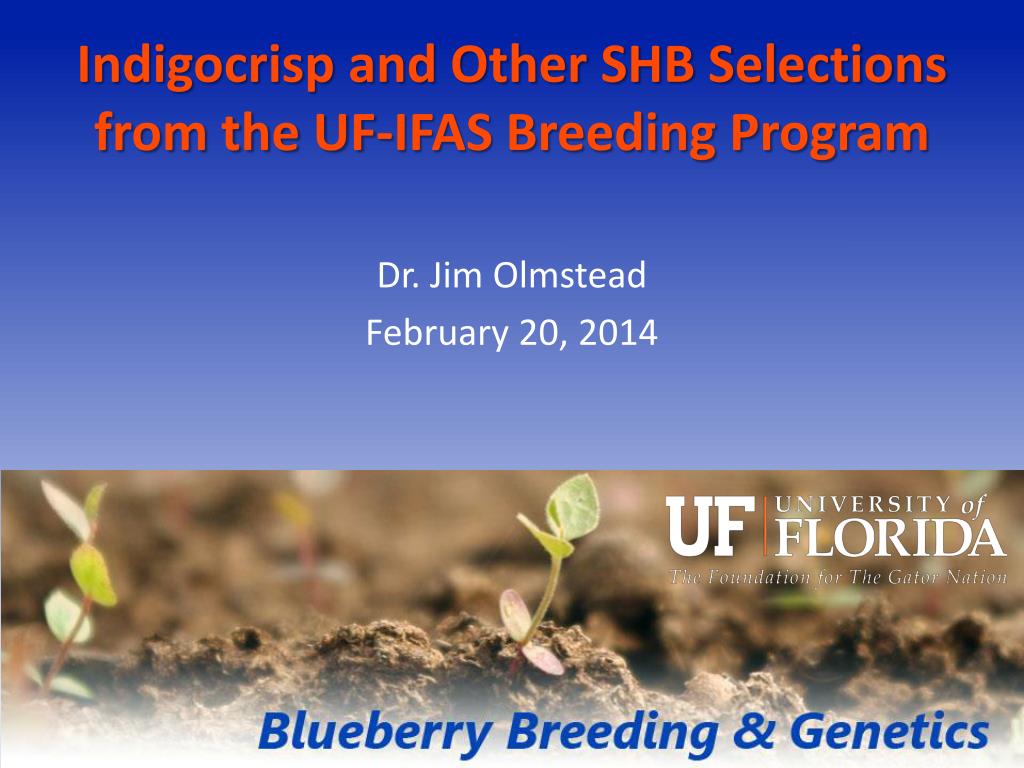 Indigocrisp and Other SHB Selections from the UF-IFAS Breeding Program

Dr. Jim Olmstead
February 20, 2014

UF UNIVERSITY of FLORIDA
The Foundation for The Gator Nation

Blueberry Breeding & Genetics